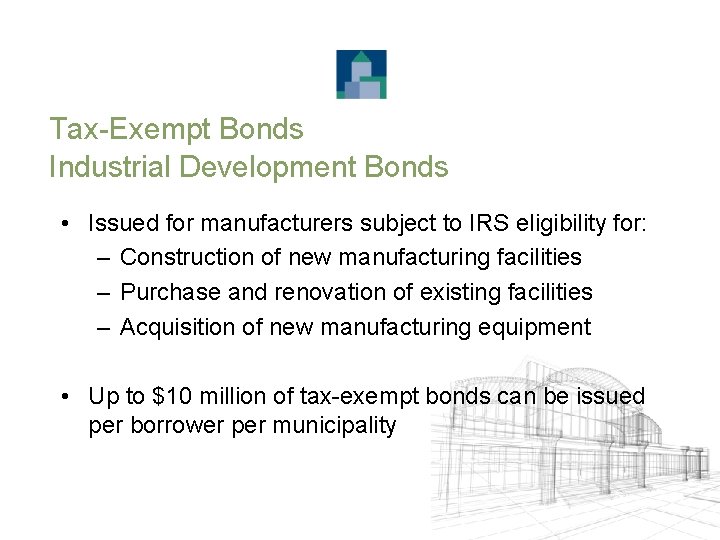 Tax-Exempt Bonds
Industrial Development Bonds

• Issued for manufacturers subject to IRS eligibility for:
– Construction of new manufacturing facilities
– Purchase and renovation of existing facilities
– Acquisition of new manufacturing equipment

• Up to \$10 million of tax-exempt bonds can be issued per borrower per municipality